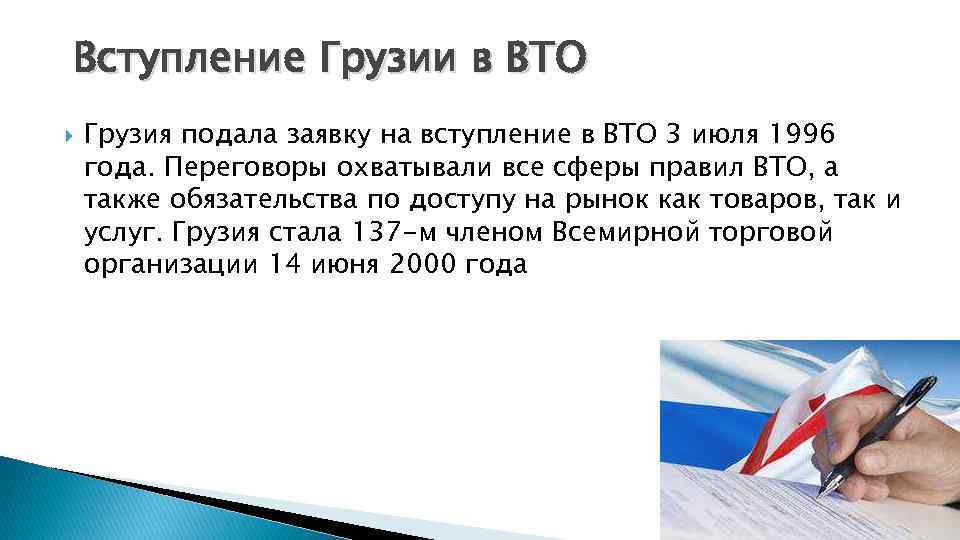 Вступление Грузии в ВТО

Грузия подала заявку на вступление в ВТО 3 июля 1996 года. Переговоры охватывали все сферы правил ВТО, а также обязательства по доступу на рынок как товаров, так и услуг. Грузия стала 137-м членом Всемирной торговой организации 14 июня 2000 года